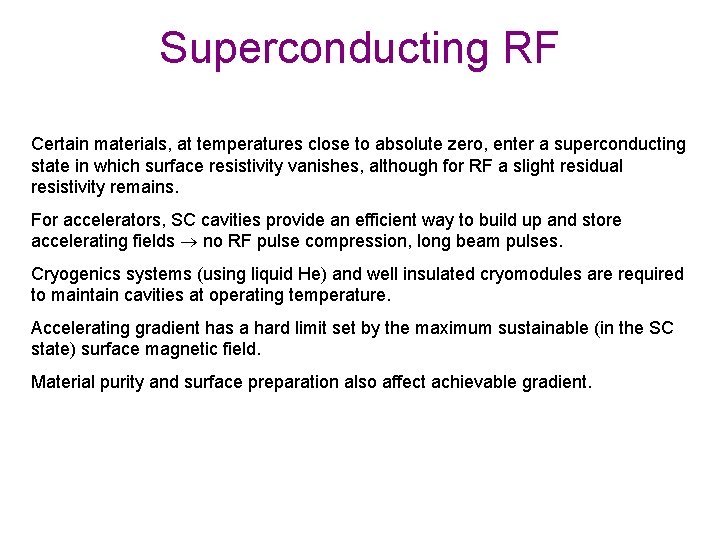 Superconducting RF

Certain materials, at temperatures close to absolute zero, enter a superconducting state in which surface resistivity vanishes, although for RF a slight residual resistivity remains.

For accelerators, SC cavities provide an efficient way to build up and store accelerating fields $\rightarrow$ no RF pulse compression, long beam pulses.

Cryogenics systems (using liquid He) and well insulated cryomodules are required to maintain cavities at operating temperature.

Accelerating gradient has a hard limit set by the maximum sustainable (in the SC state) surface magnetic field.

Material purity and surface preparation also affect achievable gradient.